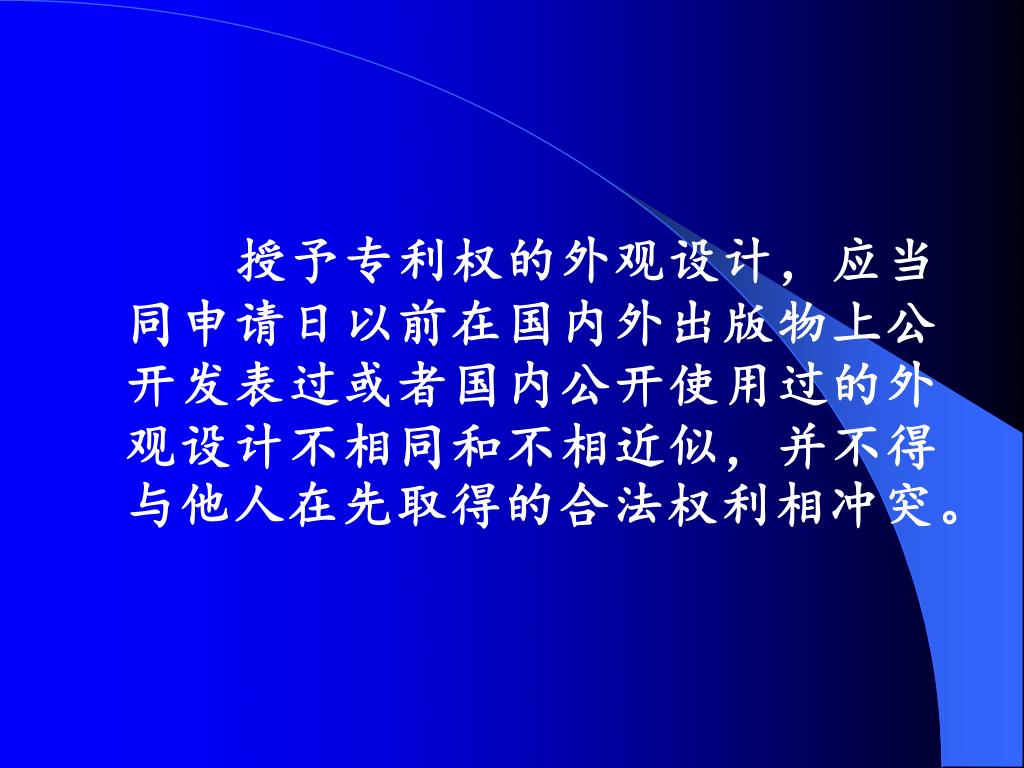 授予专利权的外观设计，应当同申请日以前在国内外出版物上公开发表过或者国内公开使用过的外观设计不相同和不相近似，并不得与他人在先取得的合法权利相冲突。